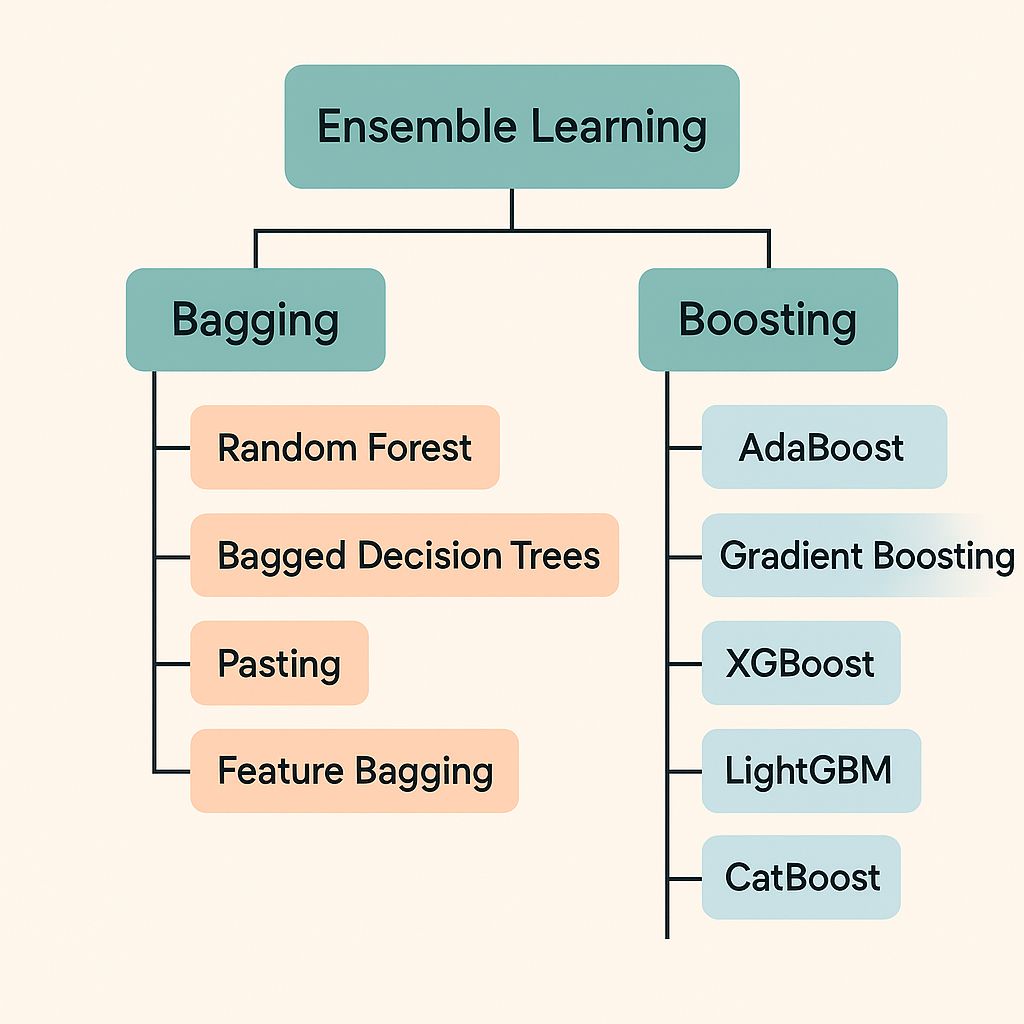 Ensemble Learning

Bagging

Random Forest

Bagged Decision Trees

Pasting

Feature Bagging

Boosting

AdaBoost

Gradient Boosting

XGBoost

LightGBM

CatBoost